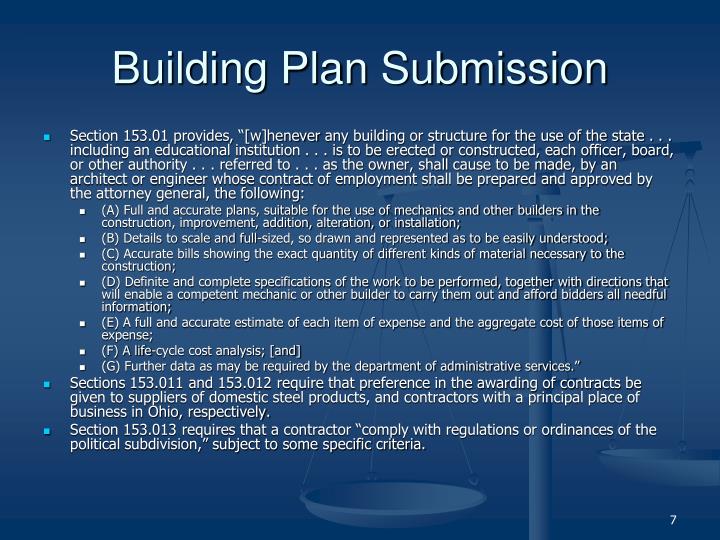 Building Plan Submission

Section 153.01 provides, "[w]henever any building or structure for the use of the state . . . including an educational institution . . . is to be erected or constructed, each officer, board, or other authority . . . referred to . . . as the owner, shall cause to be made, by an architect or engineer whose contract of employment shall be prepared and approved by the attorney general, the following:

(A) Full and accurate plans, suitable for the use of mechanics and other builders in the construction, improvement, addition, alteration, or installation;

(B) Details to scale and full-sized, so drawn and represented as to be easily understood;

(C) Accurate bills showing the exact quantity of different kinds of material necessary to the construction;

(D) Definite and complete specifications of the work to be performed, together with directions that will enable a competent mechanic or other builder to carry them out and afford bidders all needful information;

(E) A full and accurate estimate of each item of expense and the aggregate cost of those items of expense;

(F) A life-cycle cost analysis; [and]

(G) Further data as may be required by the department of administrative services."

Sections 153.011 and 153.012 require that preference in the awarding of contracts be given to suppliers of domestic steel products, and contractors with a principal place of business in Ohio, respectively.

Section 153.013 requires that a contractor "comply with regulations or ordinances of the political subdivision," subject to some specific criteria.

7